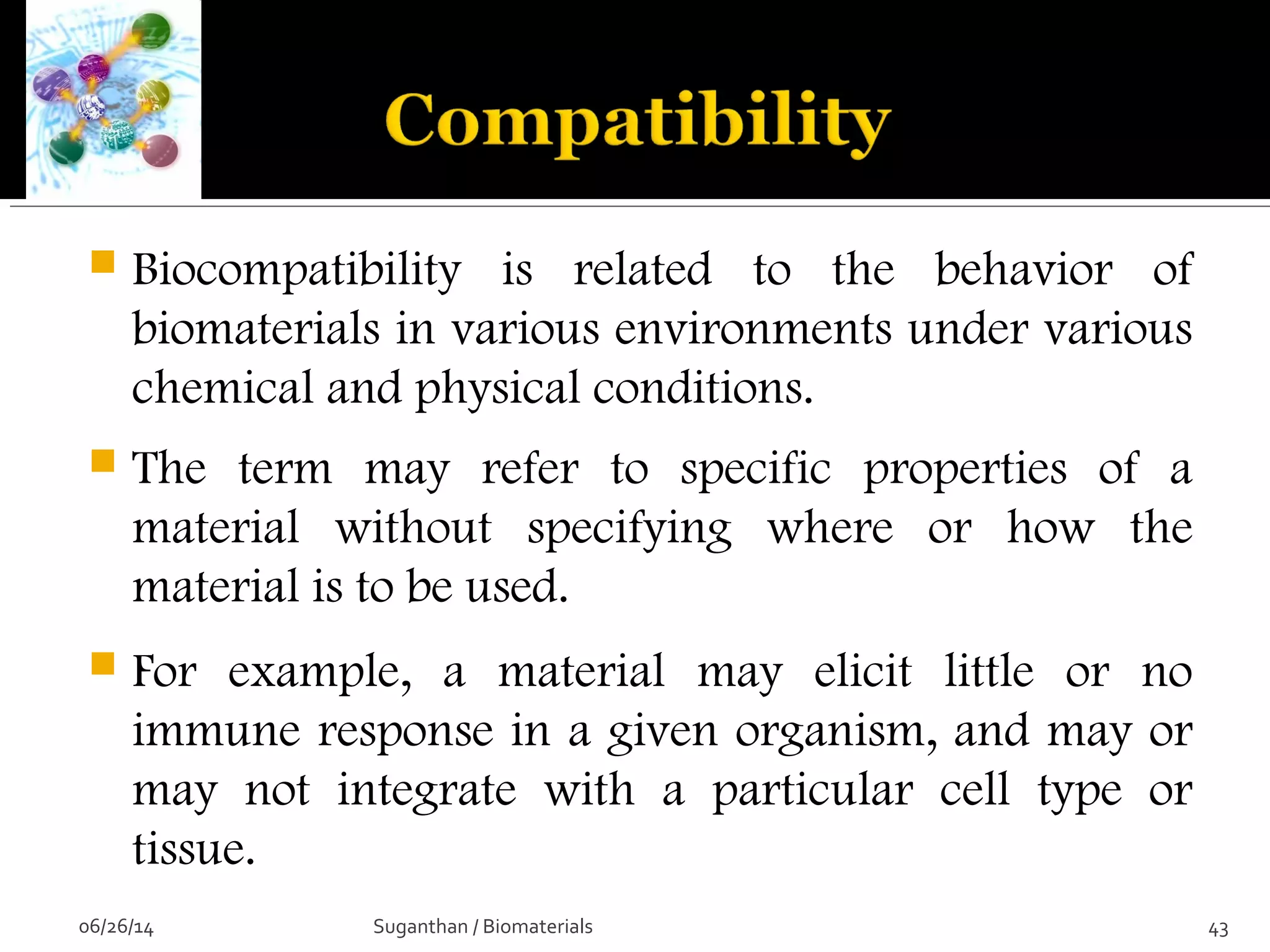 Compatibility

Biocompatibility is related to the behavior of biomaterials in various environments under various chemical and physical conditions.

The term may refer to specific properties of a material without specifying where or how the material is to be used.

For example, a material may elicit little or no immune response in a given organism, and may or may not integrate with a particular cell type or tissue.

06/26/14 Suganthan / Biomaterials 43